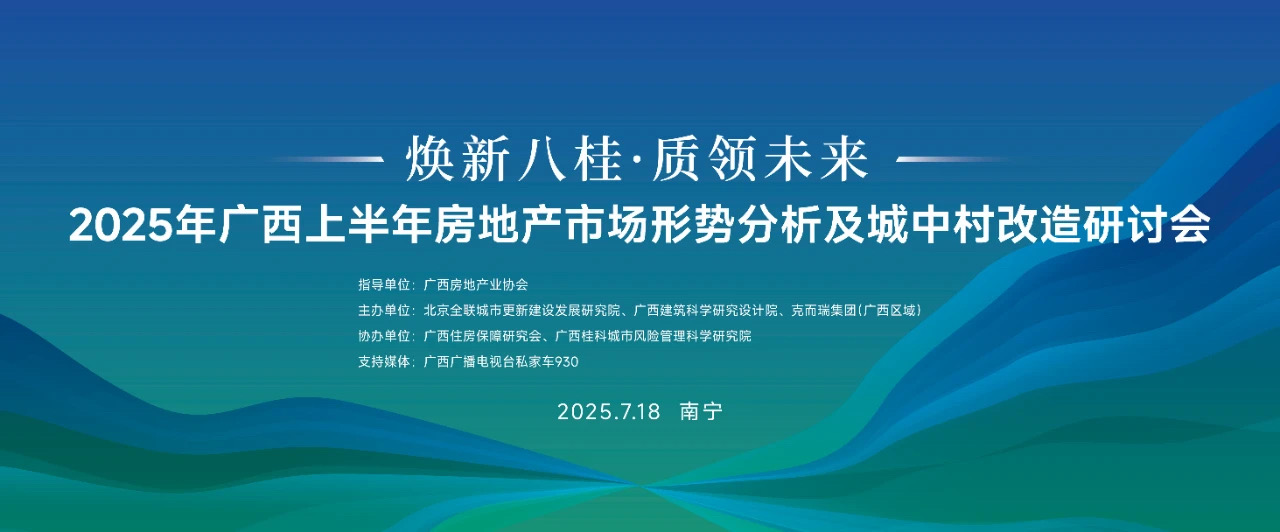 焕新八桂·质领未来

2025年广西上半年房地产市场形势分析及城中村改造研讨会

指导单位：广西房地产业协会
主办单位：北京全联城市更新建设发展研究院、广西建筑科学研究设计院、克而瑞集团(广西区域)
协办单位：广西住房保障研究会、广西桂科城市风险管理科学研究院
支持媒体：广西广播电视台私家车930

2025.7.18 南宁